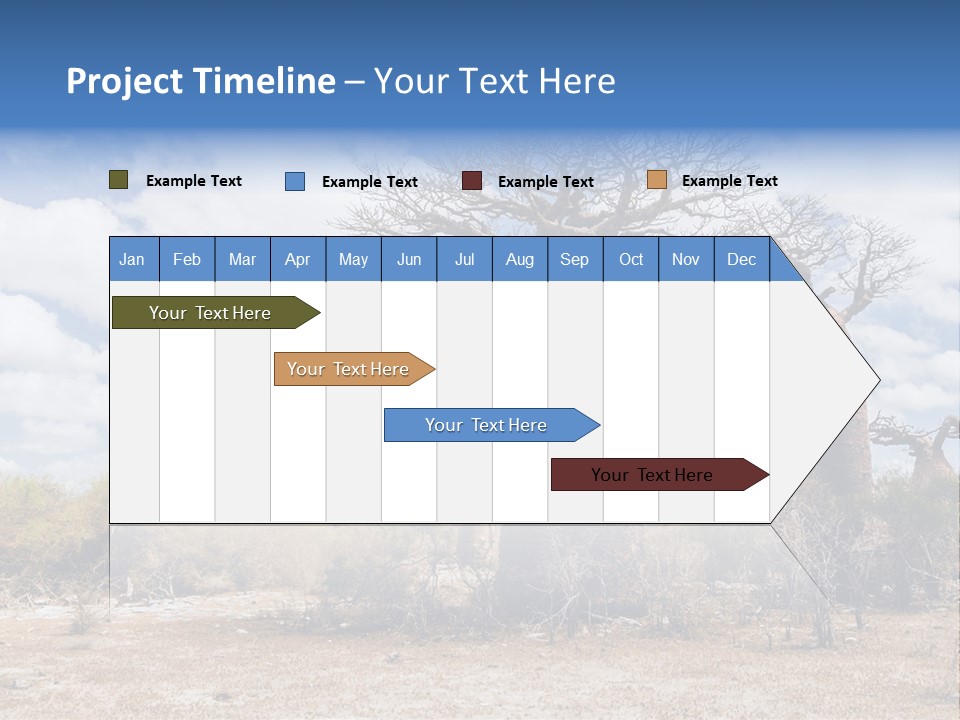 Project Timeline – Your Text Here

Example Text
Example Text
Example Text
Example Text

| Jan | Feb | Mar | Apr | May | Jun | Jul | Aug | Sep | Oct | Nov | Dec |
|---|---|---|---|---|---|---|---|---|---|---|---|

Your Text Here
Your Text Here
Your Text Here
Your Text Here